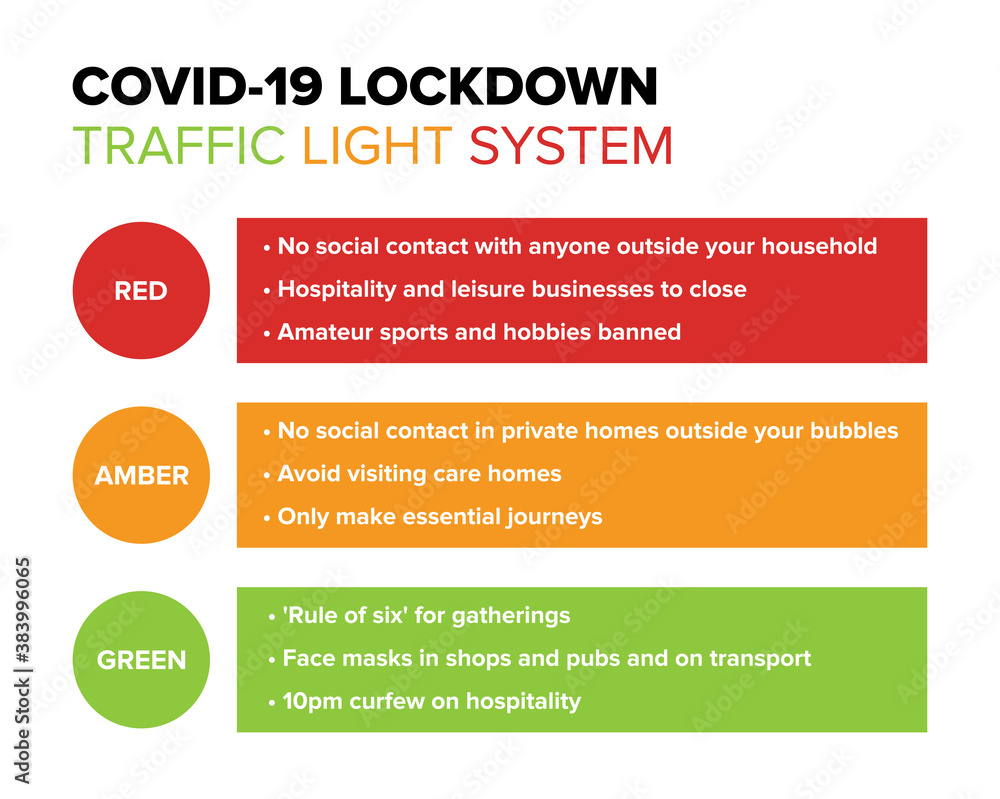 COVID-19 LOCKDOWN
TRAFFIC LIGHT SYSTEM

RED

• No social contact with anyone outside your household
• Hospitality and leisure businesses to close
• Amateur sports and hobbies banned

AMBER

• No social contact in private homes outside your bubbles
• Avoid visiting care homes
• Only make essential journeys

GREEN

• 'Rule of six' for gatherings
• Face masks in shops and pubs and on transport
• 10pm curfew on hospitality

Adobe Stock | #383996065